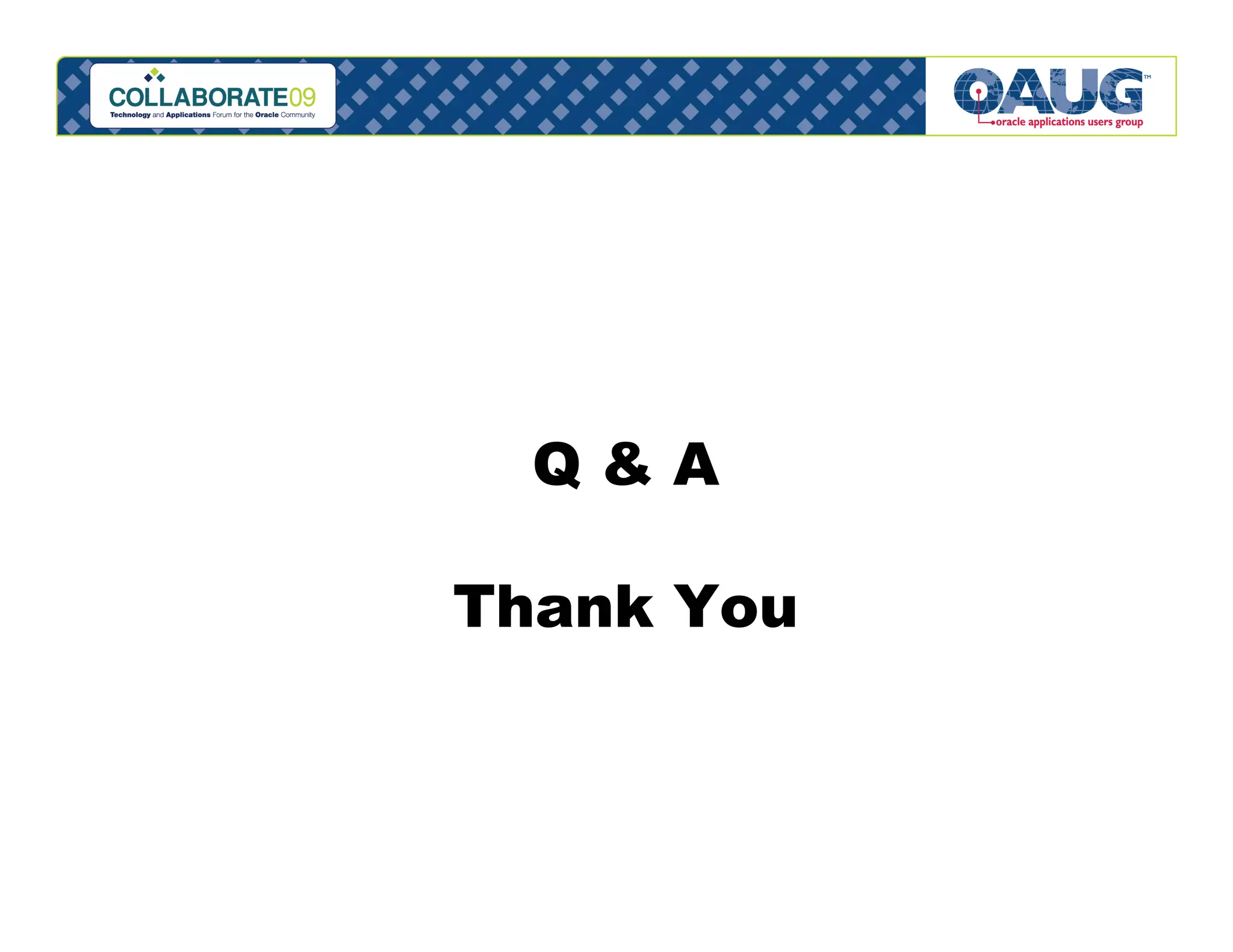 COLLABORATE09
Technology and Applications Forum for the Oracle Community

OAUG™
oracle applications users group

Q & A

Thank You